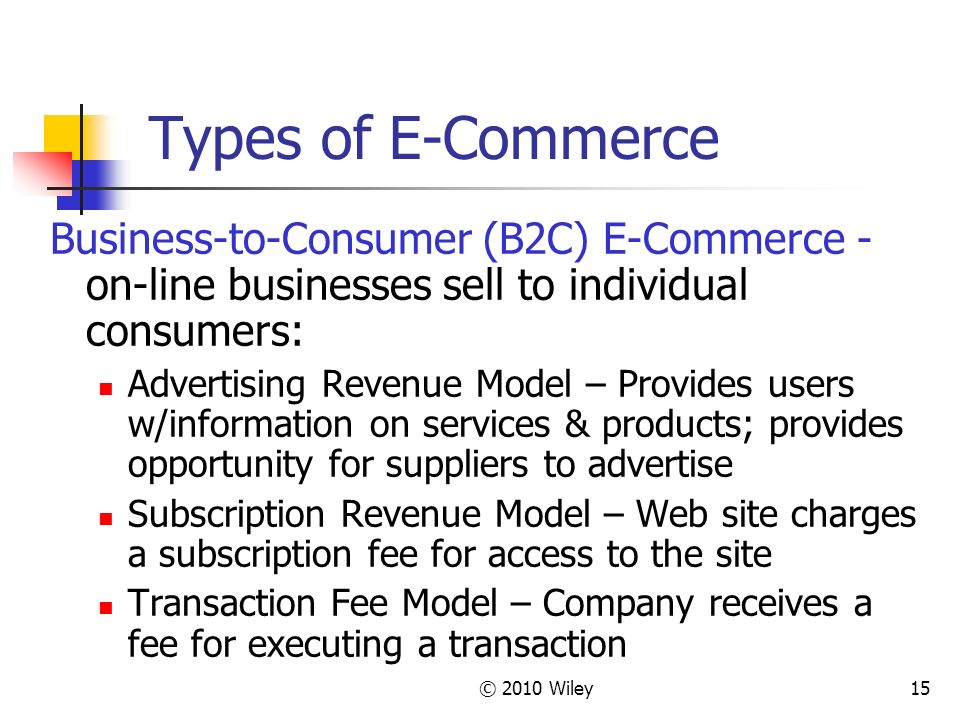 Types of E-Commerce

Business-to-Consumer (B2C) E-Commerce - on-line businesses sell to individual consumers:

- Advertising Revenue Model – Provides users w/information on services & products; provides opportunity for suppliers to advertise
- Subscription Revenue Model – Web site charges a subscription fee for access to the site
- Transaction Fee Model – Company receives a fee for executing a transaction

© 2010 Wiley

15